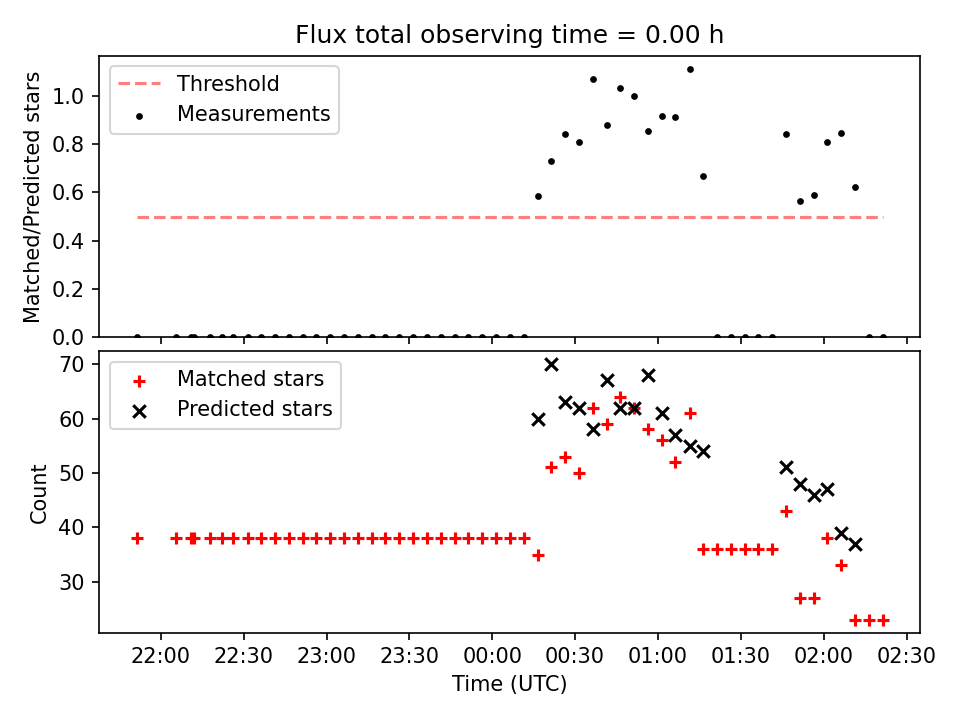 Flux total observing time = 0.00 h

Threshold
Measurements

Matched/Predicted stars

1.0
0.8
0.6
0.4
0.2
0.0

Matched stars
Predicted stars

Count

70
60
50
40
30

22:00 22:30 23:00 23:30 00:00 00:30 01:00 01:30 02:00 02:30

Time (UTC)